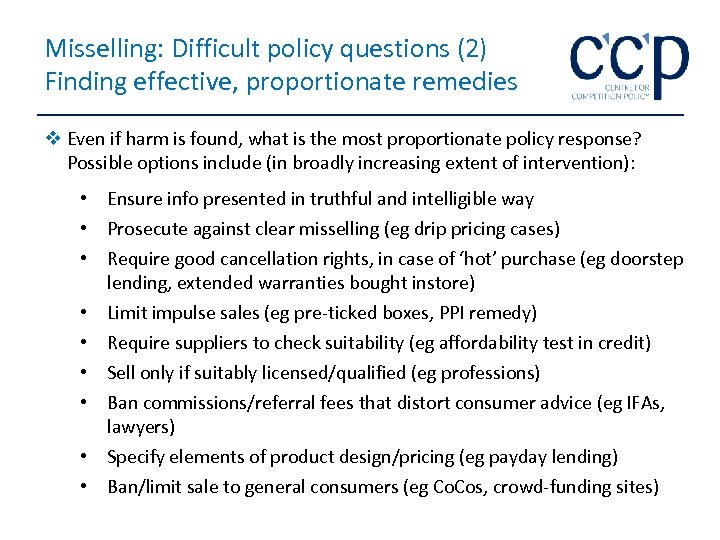 Misselling: Difficult policy questions (2)
Finding effective, proportionate remedies

ccp
CENTRE FOR COMPETITION POLICY

❖ Even if harm is found, what is the most proportionate policy response? Possible options include (in broadly increasing extent of intervention):

• Ensure info presented in truthful and intelligible way
• Prosecute against clear misselling (eg drip pricing cases)
• Require good cancellation rights, in case of 'hot' purchase (eg doorstep lending, extended warranties bought instore)
• Limit impulse sales (eg pre-ticked boxes, PPI remedy)
• Require suppliers to check suitability (eg affordability test in credit)
• Sell only if suitably licensed/qualified (eg professions)
• Ban commissions/referral fees that distort consumer advice (eg IFAs, lawyers)
• Specify elements of product design/pricing (eg payday lending)
• Ban/limit sale to general consumers (eg CoCos, crowd-funding sites)